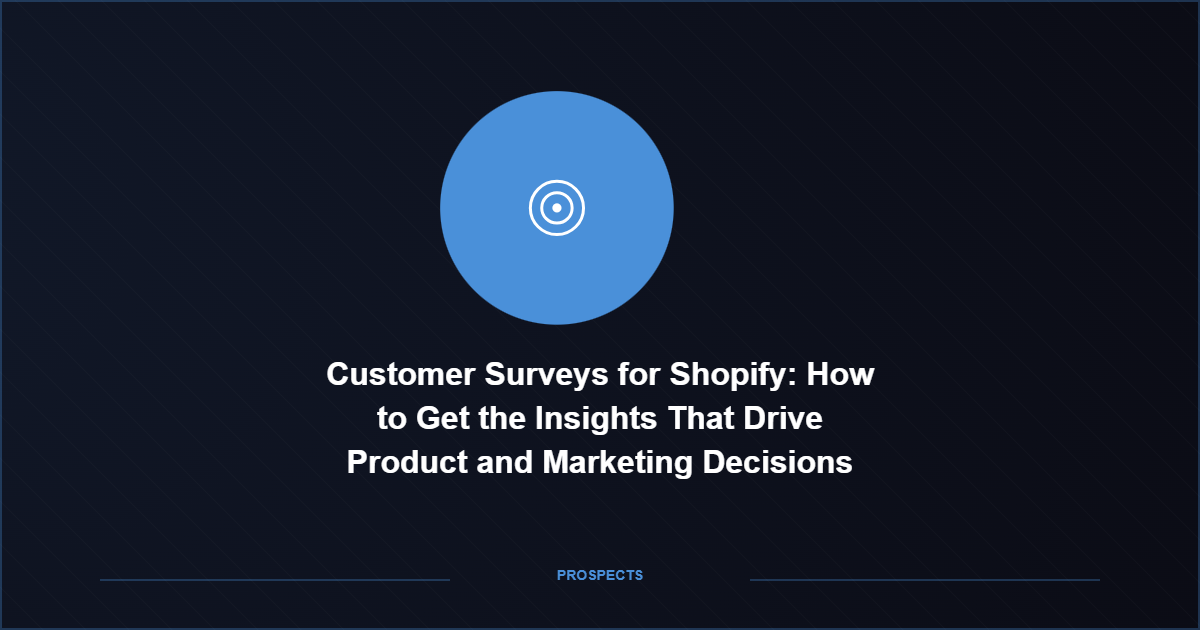 Customer Surveys for Shopify: How to Get the Insights That Drive Product and Marketing Decisions

PROSPECTS